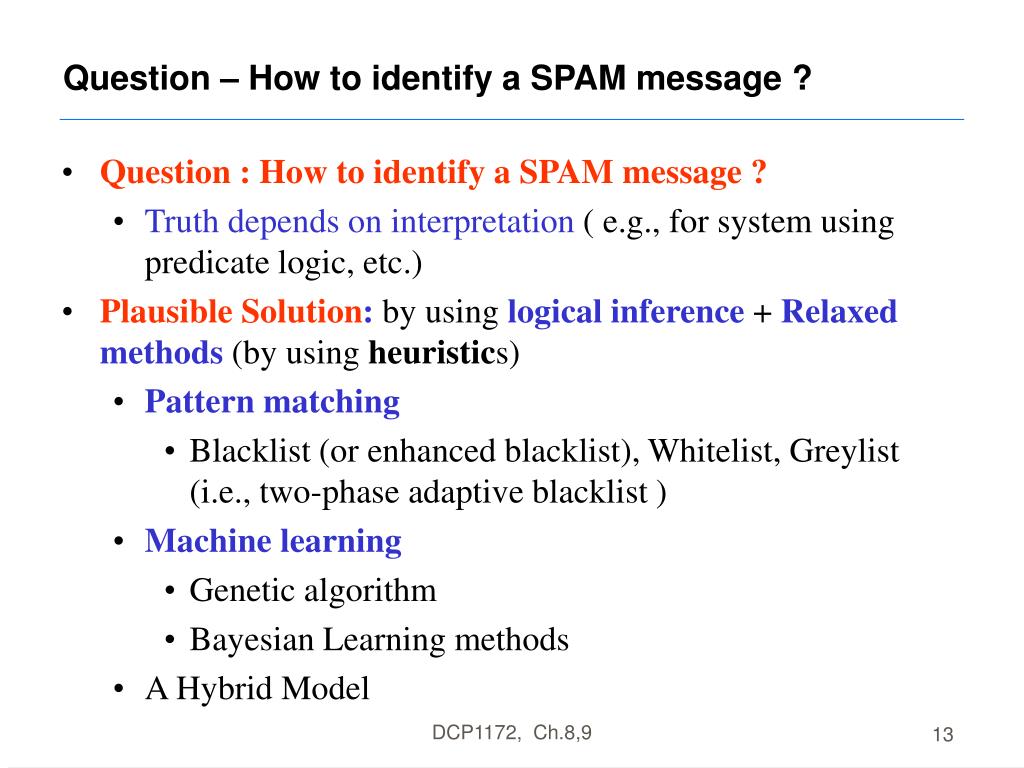 Question – How to identify a SPAM message ?

• Question : How to identify a SPAM message ?
  • Truth depends on interpretation ( e.g., for system using predicate logic, etc.)
• Plausible Solution: by using logical inference + Relaxed methods (by using heuristics)
  • Pattern matching
    • Blacklist (or enhanced blacklist), Whitelist, Greylist (i.e., two-phase adaptive blacklist )
  • Machine learning
    • Genetic algorithm
    • Bayesian Learning methods
  • A Hybrid Model

DCP1172, Ch.8,9

13